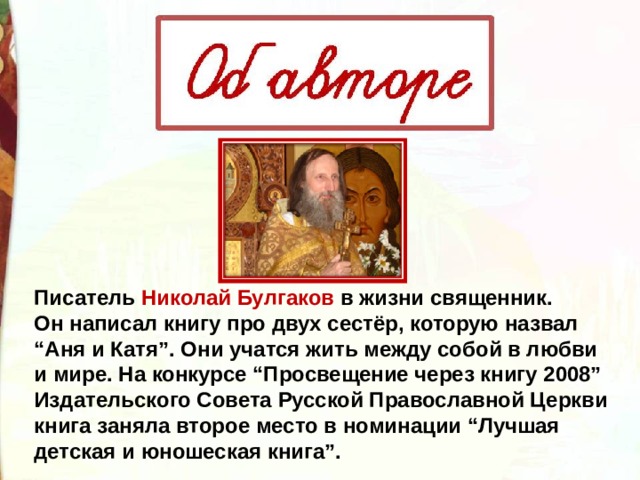 Об авторе

Писатель Николай Булгаков в жизни священник. Он написал книгу про двух сестёр, которую назвал “Аня и Катя”. Они учатся жить между собой в любви и мире. На конкурсе “Просвещение через книгу 2008” Издательского Совета Русской Православной Церкви книга заняла второе место в номинации “Лучшая детская и юношеская книга”.